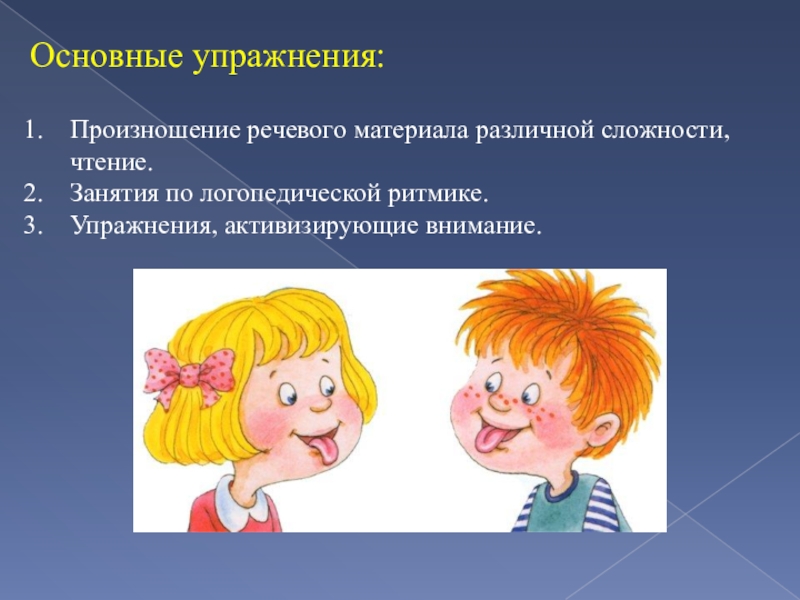 Основные упражнения:

1. Произношение речевого материала различной сложности, чтение.
2. Занятия по логопедической ритмике.
3. Упражнения, активизирующие внимание.